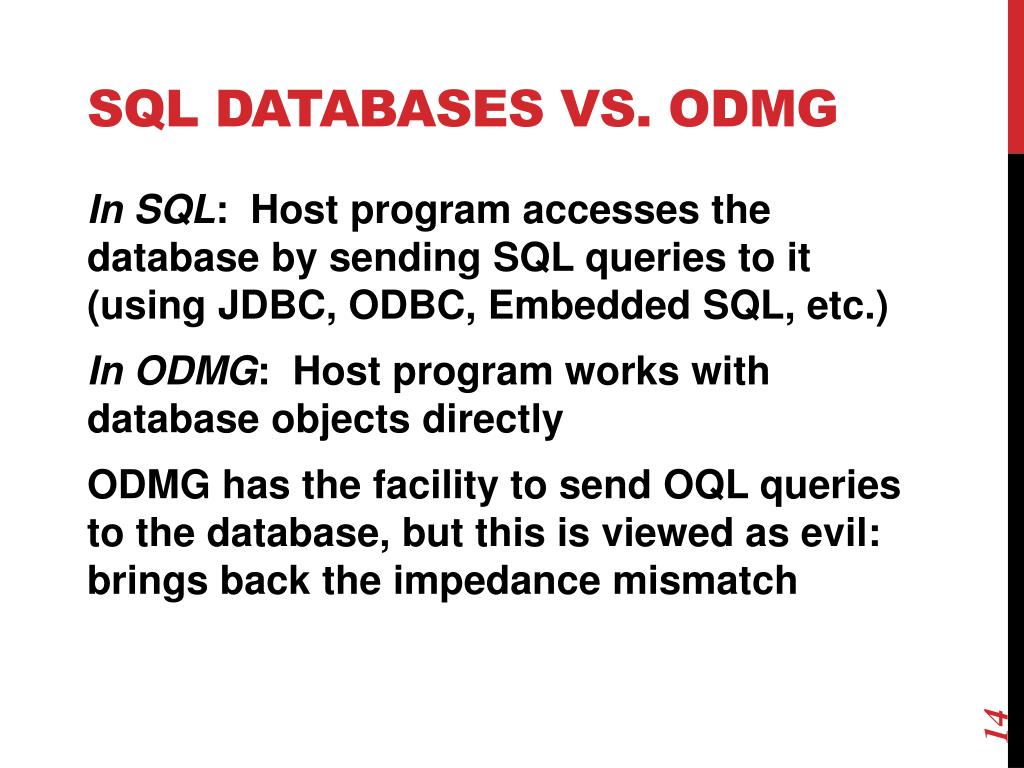 SQL DATABASES VS. ODMG

In SQL: Host program accesses the database by sending SQL queries to it (using JDBC, ODBC, Embedded SQL, etc.)

In ODMG: Host program works with database objects directly

ODMG has the facility to send OQL queries to the database, but this is viewed as evil: brings back the impedance mismatch

14